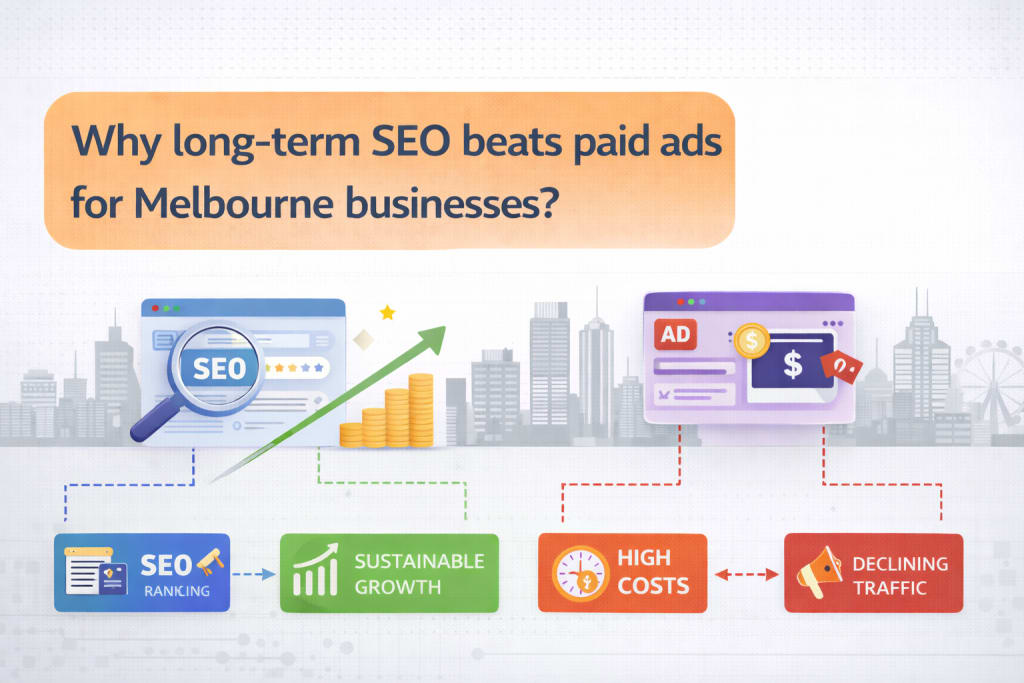 Why long-term SEO beats paid ads for Melbourne businesses?

SEO

AD

$

SEO RANKING

SUSTAINABLE GROWTH

HIGH COSTS

DECLINING TRAFFIC